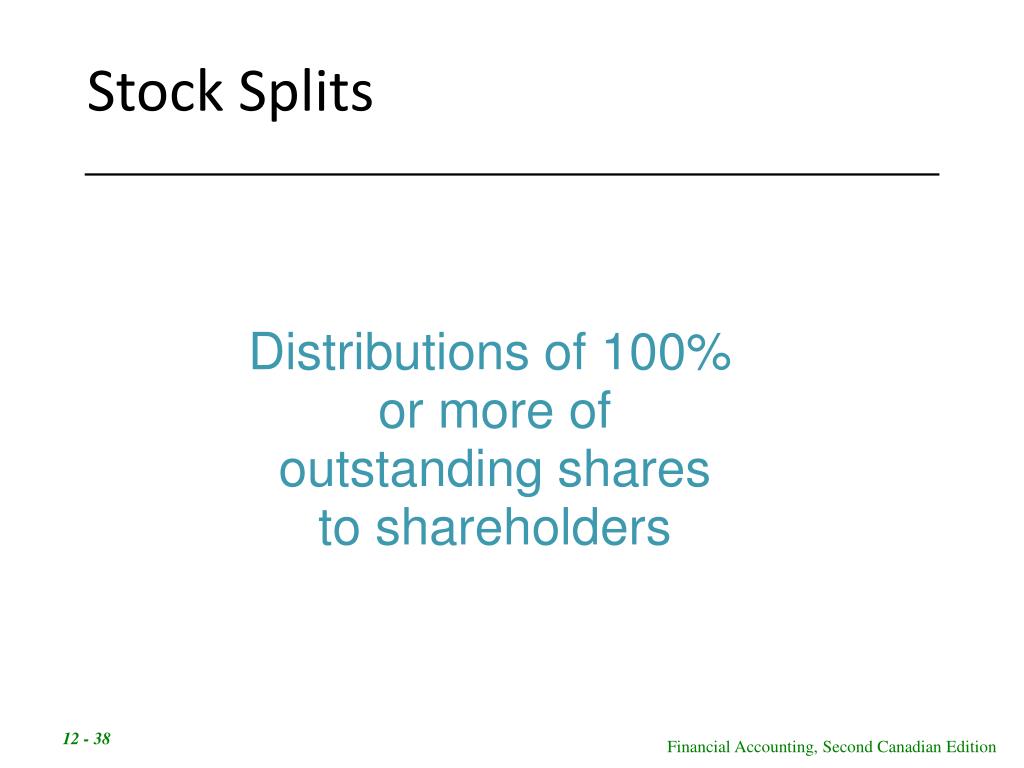 Stock Splits

Distributions of 100% or more of outstanding shares to shareholders

12 - 38

Financial Accounting, Second Canadian Edition